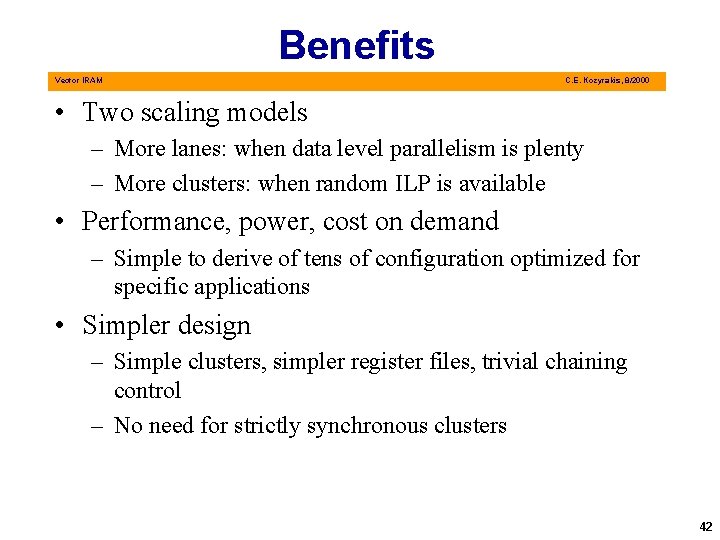 Benefits

Vector IRAM

C.E. Kozyrakis, 8/2000

• Two scaling models
– More lanes: when data level parallelism is plenty
– More clusters: when random ILP is available

• Performance, power, cost on demand
– Simple to derive of tens of configuration optimized for specific applications

• Simpler design
– Simple clusters, simpler register files, trivial chaining control
– No need for strictly synchronous clusters

42